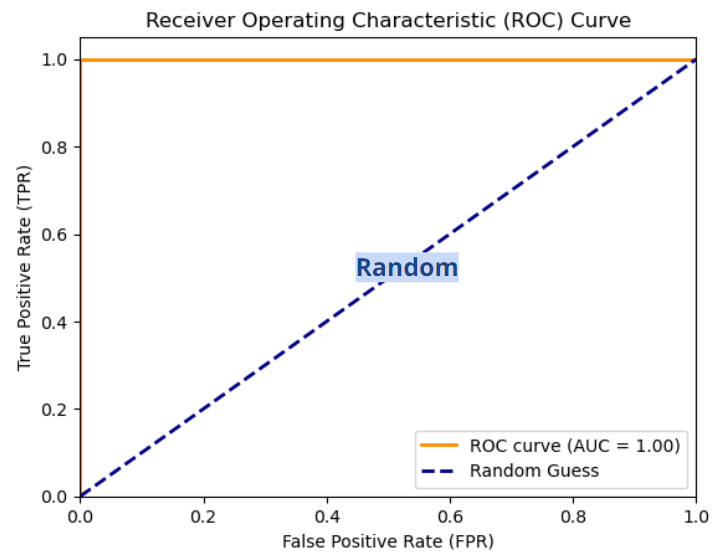 Receiver Operating Characteristic (ROC) Curve

True Positive Rate (TPR)

1.0
0.8
0.6
0.4
0.2
0.0

Random

ROC curve (AUC = 1.00)
Random Guess

0.0
0.2
0.4
0.6
0.8
1.0

False Positive Rate (FPR)